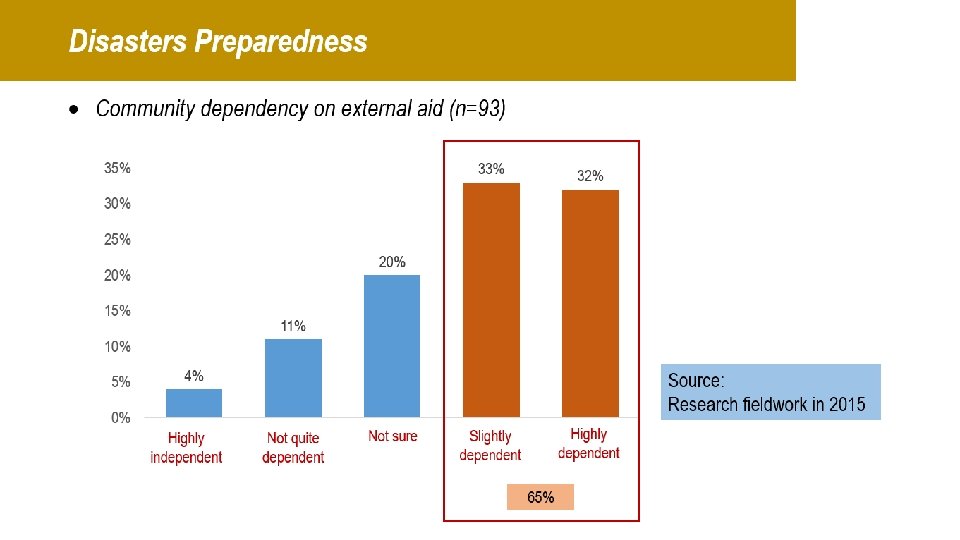 Disasters Preparedness

• Community dependency on external aid (n=93)

35%
30%
25%
20%
15%
10%
5%
0%

4%
11%
20%
33%
32%

Highly independent
Not quite dependent
Not sure
Slightly dependent
Highly dependent

65%

Source:
Research fieldwork in 2015